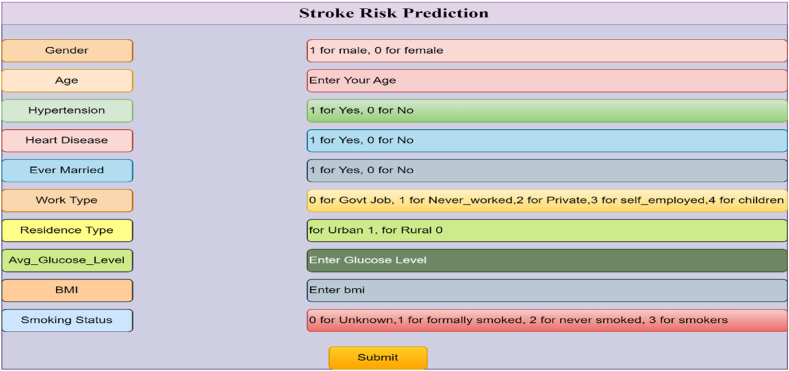 Stroke Risk Prediction

Gender
1 for male, 0 for female

Age
Enter Your Age

Hypertension
1 for Yes, 0 for No

Heart Disease
1 for Yes, 0 for No

Ever Married
1 for Yes, 0 for No

Work Type
0 for Govt Job, 1 for Never_worked,2 for Private,3 for self_employed,4 for children

Residence Type
for Urban 1, for Rural 0

Avg_Glucose_Level
Enter Glucose Level

BMI
Enter bmi

Smoking Status
0 for Unknown,1 for formally smoked, 2 for never smoked, 3 for smokers

Submit